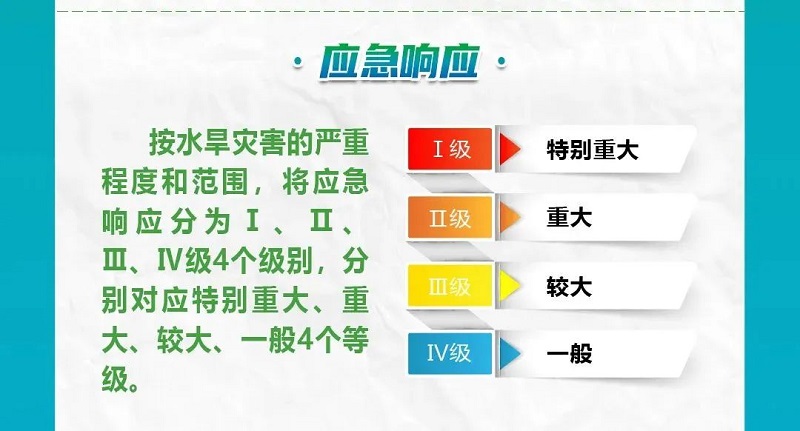 · 应急响应 ·

按水旱灾害的严重程度和范围，将应急响应分为Ⅰ、Ⅱ、Ⅲ、Ⅳ级4个级别，分别对应特别重大、重大、较大、一般4个等级。

Ⅰ级 特别重大
Ⅱ级 重大
Ⅲ级 较大
Ⅳ级 一般